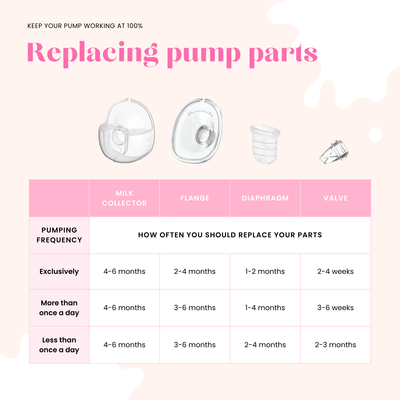 KEEP YOUR PUMP WORKING AT 100%

Replacing pump parts

| | MILK COLLECTOR | FLANGE | DIAPHRAGM | VALVE |
|---|---|---|---|---|
| PUMPING FREQUENCY | HOW OFTEN YOU SHOULD REPLACE YOUR PARTS | | | |
| Exclusively | 4-6 months | 2-4 months | 1-2 months | 2-4 weeks |
| More than once a day | 4-6 months | 3-6 months | 1-4 months | 3-6 weeks |
| Less than once a day | 4-6 months | 3-6 months | 2-4 months | 2-3 months |